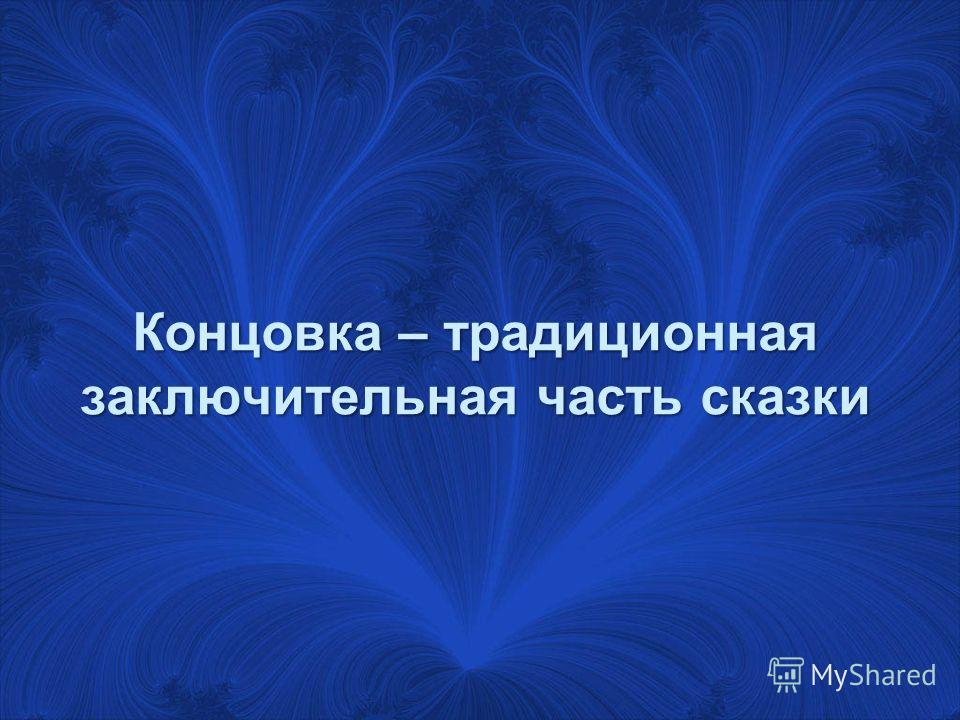 Концовка – традиционная заключительная часть сказки

MyShared